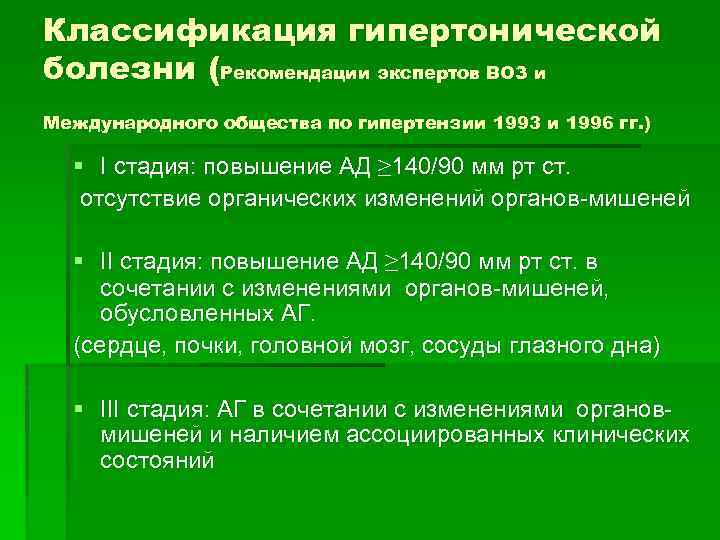 Классификация гипертонической болезни (Рекомендации экспертов ВОЗ и Международного общества по гипертензии 1993 и 1996 гг.)

▪ I стадия: повышение АД $\geq$140/90 мм рт ст.
отсутствие органических изменений органов-мишеней

▪ II стадия: повышение АД $\geq$140/90 мм рт ст. в сочетании с изменениями органов-мишеней, обусловленных АГ.
(сердце, почки, головной мозг, сосуды глазного дна)

▪ III стадия: АГ в сочетании с изменениями органов-мишеней и наличием ассоциированных клинических состояний